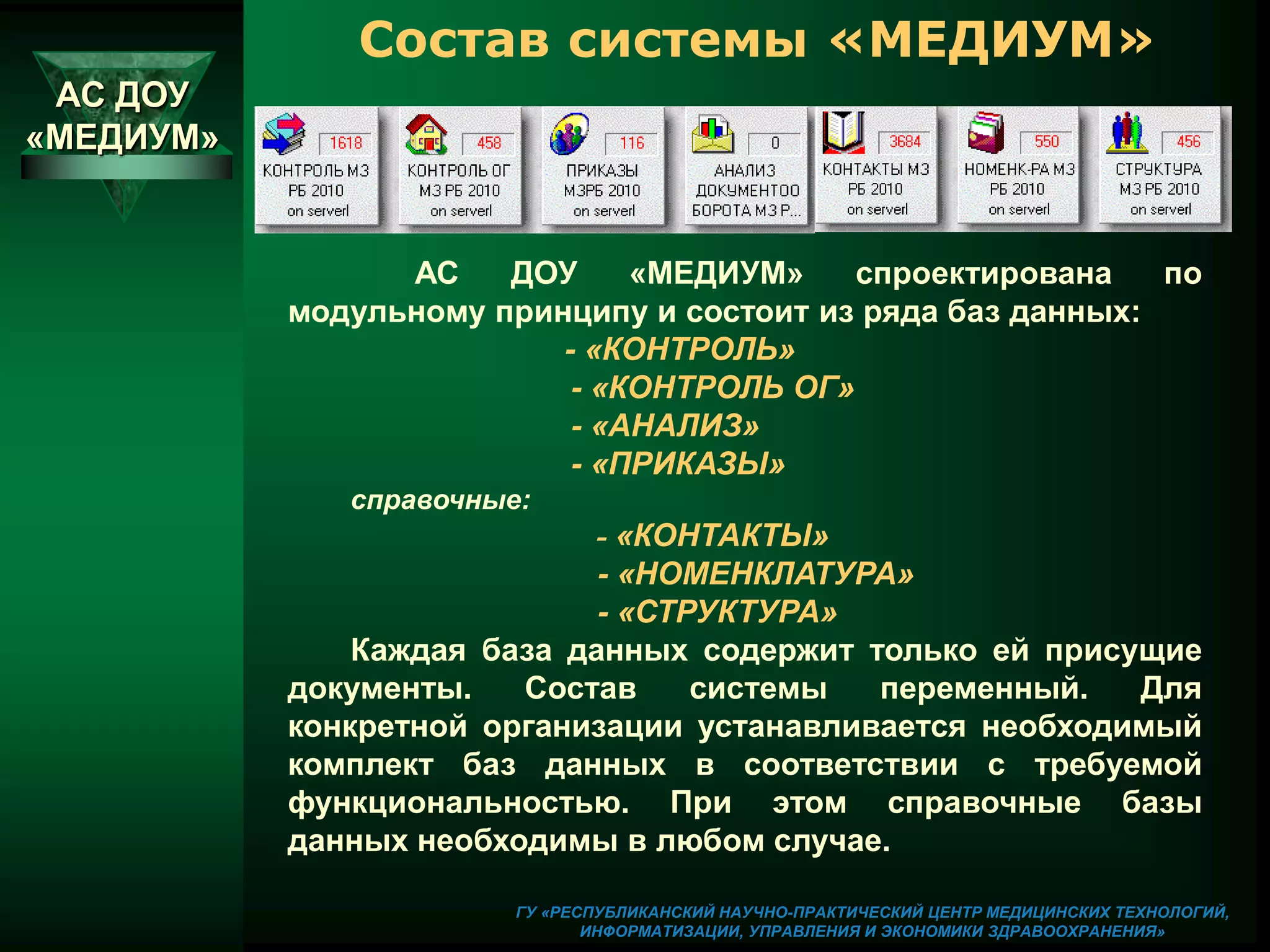 АС ДОУ «МЕДИУМ»

Состав системы «МЕДИУМ»

1618
КОНТРОЛЬ МЗ РБ 2010 on serverl

458
КОНТРОЛЬ ОГ МЗ РБ 2010 on serverl

116
ПРИКАЗЫ МЗРБ 2010 on serverl

0
АНАЛИЗ ДОКУМЕНТОО БОРОТА МЗ Р...

3684
КОНТАКТЫ МЗ РБ 2010 on serverl

550
НОМЕНК-РА МЗ РБ 2010 on serverl

456
СТРУКТУРА МЗ РБ 2010 on serverl

АС ДОУ «МЕДИУМ» спроектирована по модульному принципу и состоит из ряда баз данных:

- «КОНТРОЛЬ»
- «КОНТРОЛЬ ОГ»
- «АНАЛИЗ»
- «ПРИКАЗЫ»

справочные:

- «КОНТАКТЫ»
- «НОМЕНКЛАТУРА»
- «СТРУКТУРА»

Каждая база данных содержит только ей присущие документы. Состав системы переменный. Для конкретной организации устанавливается необходимый комплект баз данных в соответствии с требуемой функциональностью. При этом справочные базы данных необходимы в любом случае.

ГУ «РЕСПУБЛИКАНСКИЙ НАУЧНО-ПРАКТИЧЕСКИЙ ЦЕНТР МЕДИЦИНСКИХ ТЕХНОЛОГИЙ, ИНФОРМАТИЗАЦИИ, УПРАВЛЕНИЯ И ЭКОНОМИКИ ЗДРАВООХРАНЕНИЯ»